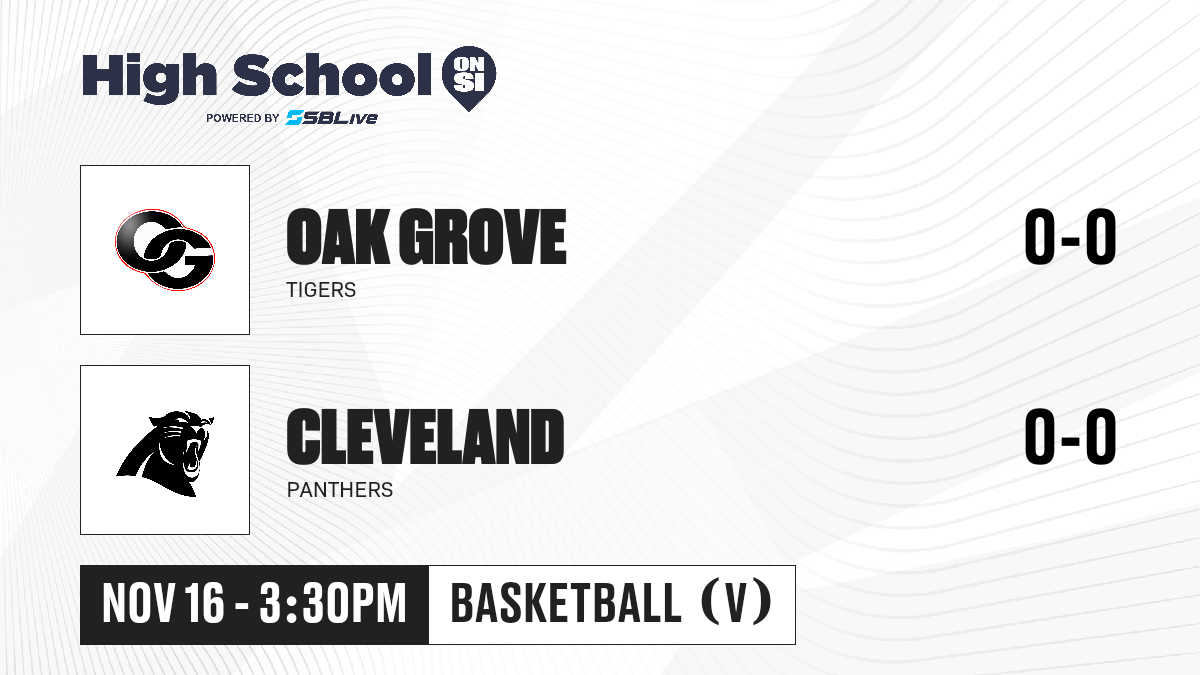 High School ON SI
POWERED BY SBLive

OG

OAK GROVE
TIGERS
0-0

CLEVELAND
PANTHERS
0-0

NOV 16 - 3:30PM
BASKETBALL (V)